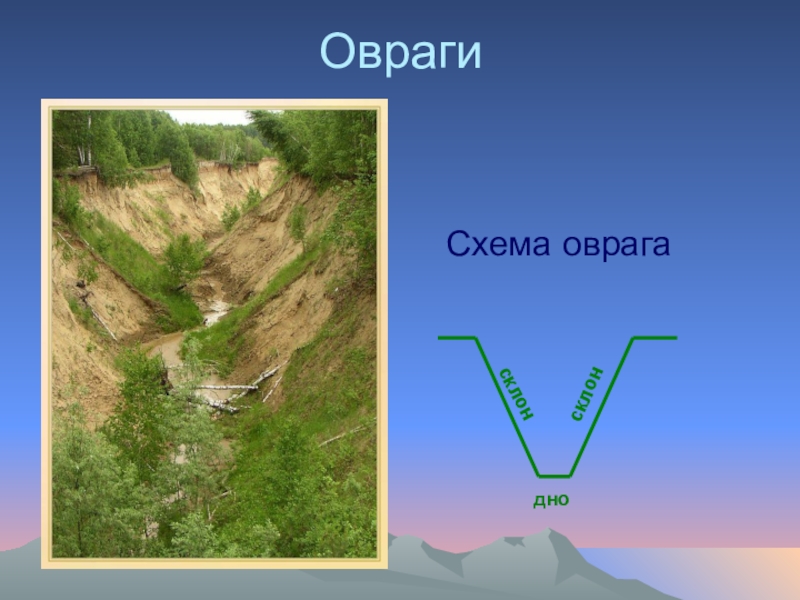 Овраги

Схема оврага

склон

склон

дно